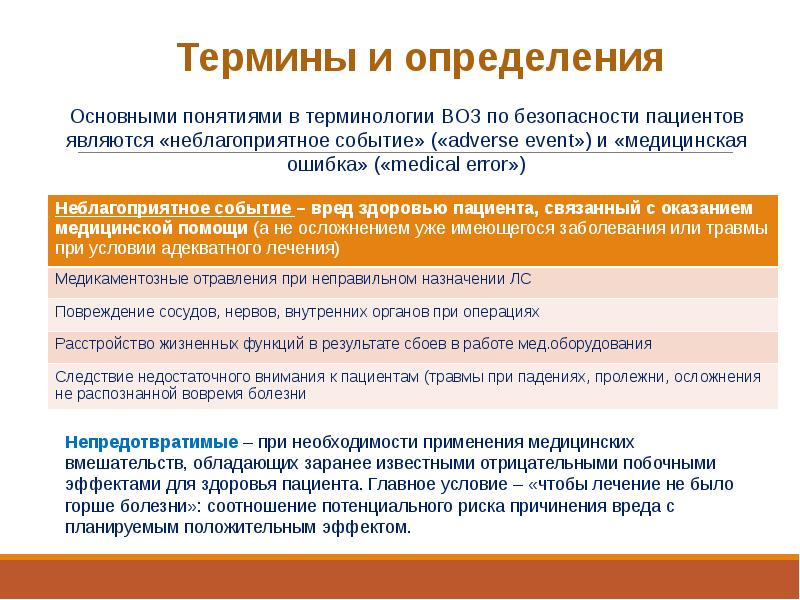 Термины и определения

Основными понятиями в терминологии ВОЗ по безопасности пациентов являются «неблагоприятное событие» («adverse event») и «медицинская ошибка» («medical error»)

| Неблагоприятное событие – вред здоровью пациента, связанный с оказанием медицинской помощи (а не осложнением уже имеющегося заболевания или травмы при условии адекватного лечения) |
|---|
| Медикаментозные отравления при неправильном назначении ЛС |
| Повреждение сосудов, нервов, внутренних органов при операциях |
| Расстройство жизненных функций в результате сбоев в работе мед.оборудования |
| Следствие недостаточного внимания к пациентам (травмы при падениях, пролежни, осложнения не распознанной вовремя болезни |

Непредотвратимые – при необходимости применения медицинских вмешательств, обладающих заранее известными отрицательными побочными эффектами для здоровья пациента. Главное условие – «чтобы лечение не было горше болезни»: соотношение потенциального риска причинения вреда с планируемым положительным эффектом.